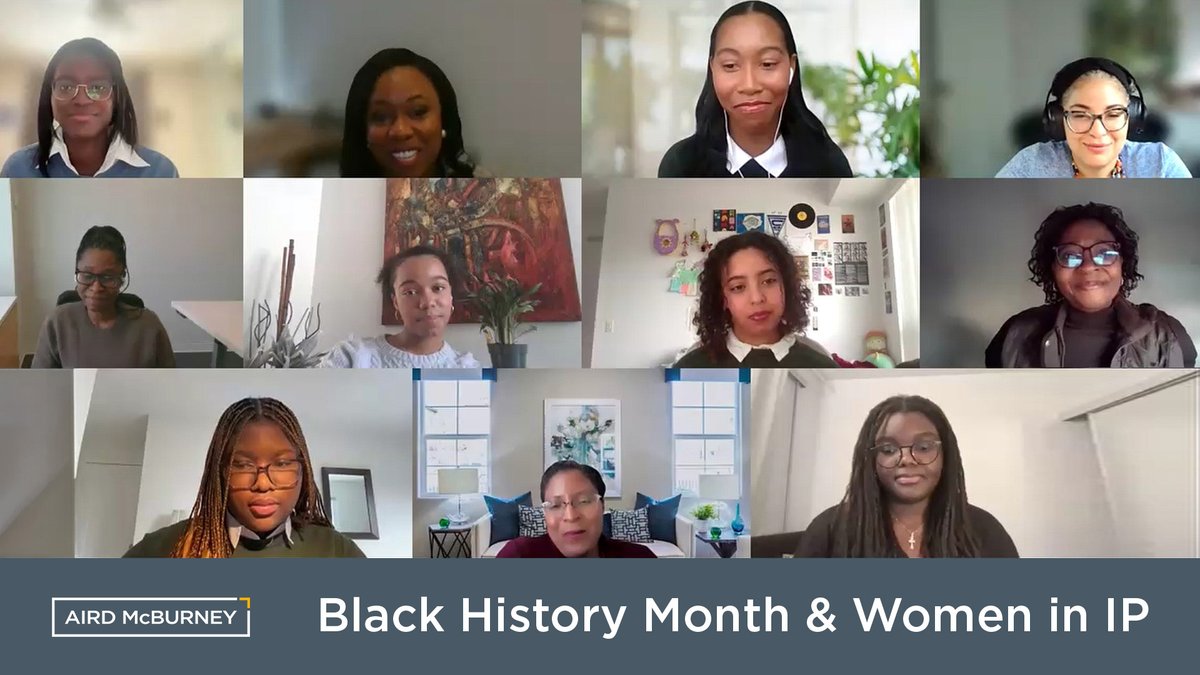 AIRD McBURNEY

Black History Month & Women in IP